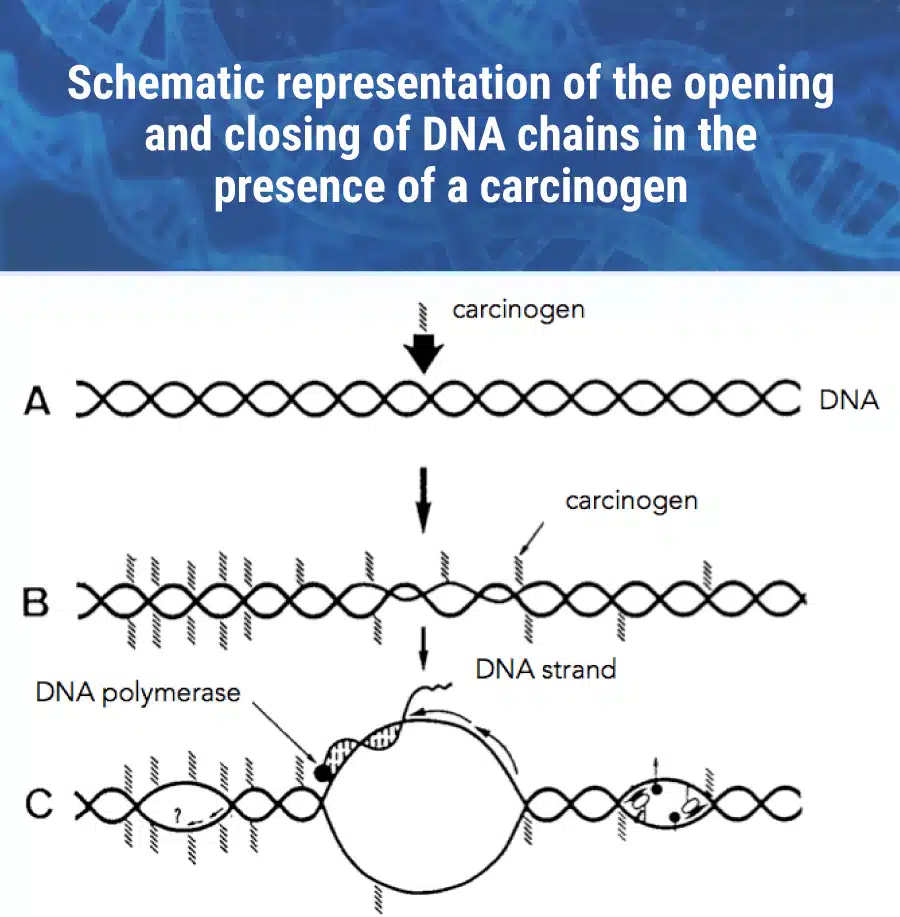 Schematic representation of the opening and closing of DNA chains in the presence of a carcinogen

carcinogen

A

DNA

carcinogen

B

DNA strand

DNA polymerase

C

?